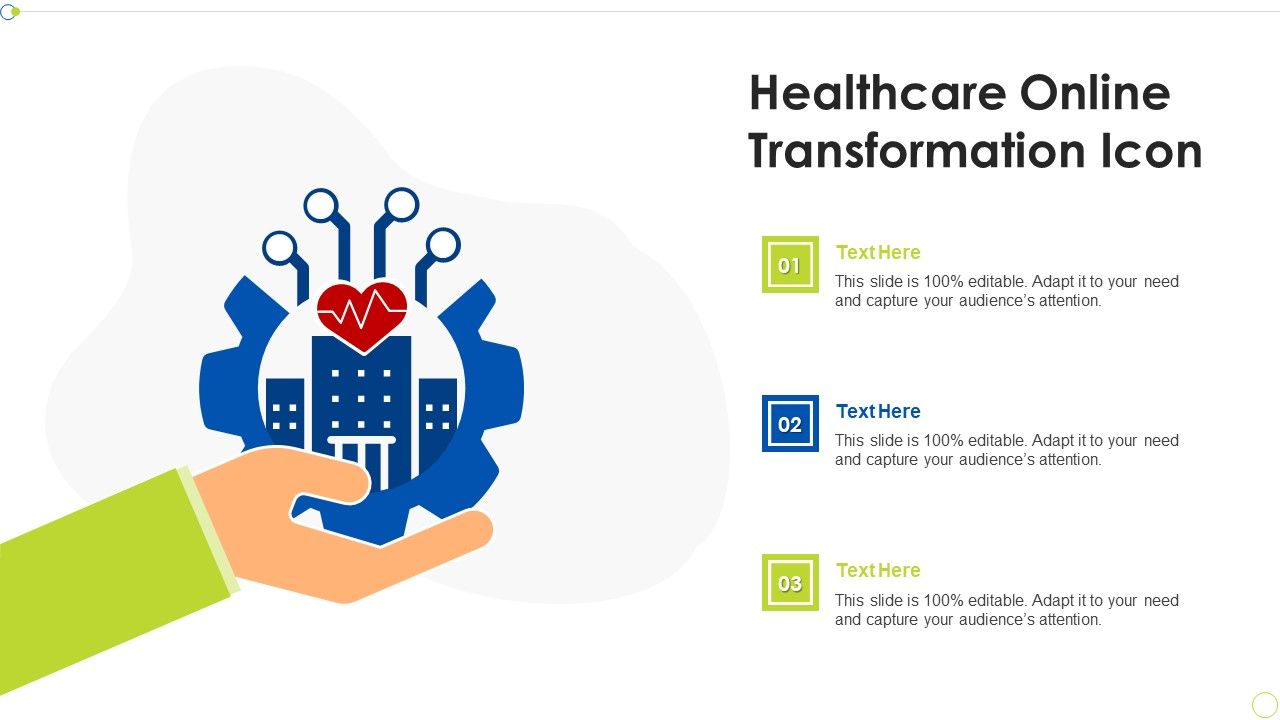 Healthcare Online Transformation Icon

01
Text Here
This slide is 100% editable. Adapt it to your need and capture your audience's attention.

02
Text Here
This slide is 100% editable. Adapt it to your need and capture your audience's attention.

03
Text Here
This slide is 100% editable. Adapt it to your need and capture your audience's attention.